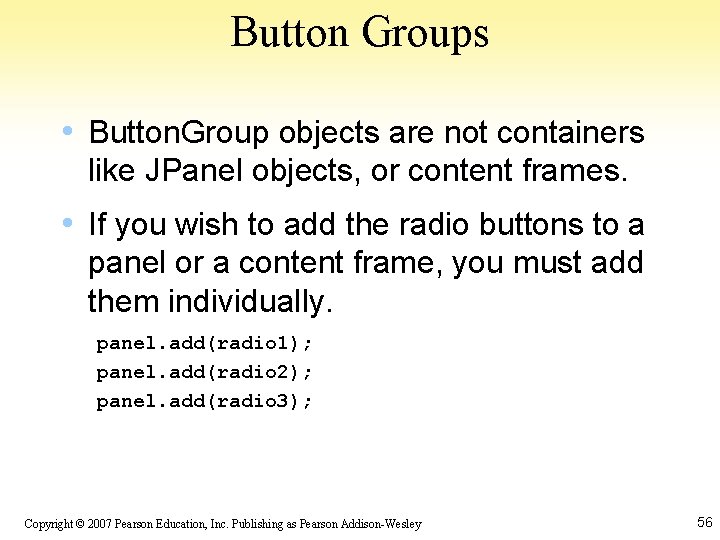 Button Groups

• ButtonGroup objects are not containers like JPanel objects, or content frames.

• If you wish to add the radio buttons to a panel or a content frame, you must add them individually.

panel.add(radio1);
panel.add(radio2);
panel.add(radio3);

Copyright © 2007 Pearson Education, Inc. Publishing as Pearson Addison-Wesley

56